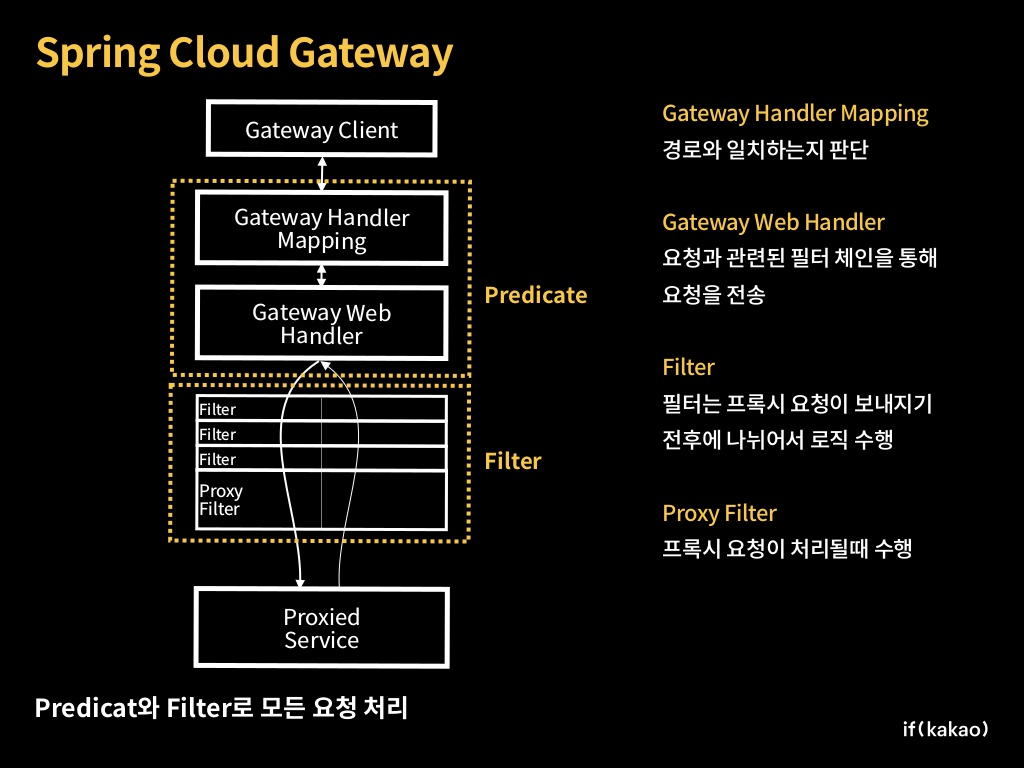 Spring Cloud Gateway

Gateway Client

Gateway Handler Mapping

Gateway Web Handler

Predicate

Filter
Filter
Filter
Proxy Filter

Filter

Proxied Service

Gateway Handler Mapping
경로와 일치하는지 판단

Gateway Web Handler
요청과 관련된 필터 체인을 통해 요청을 전송

Filter
필터는 프록시 요청이 보내지기 전후에 나뉘어서 로직 수행

Proxy Filter
프록시 요청이 처리될때 수행

Predicat와 Filter로 모든 요청 처리

if(kakao)